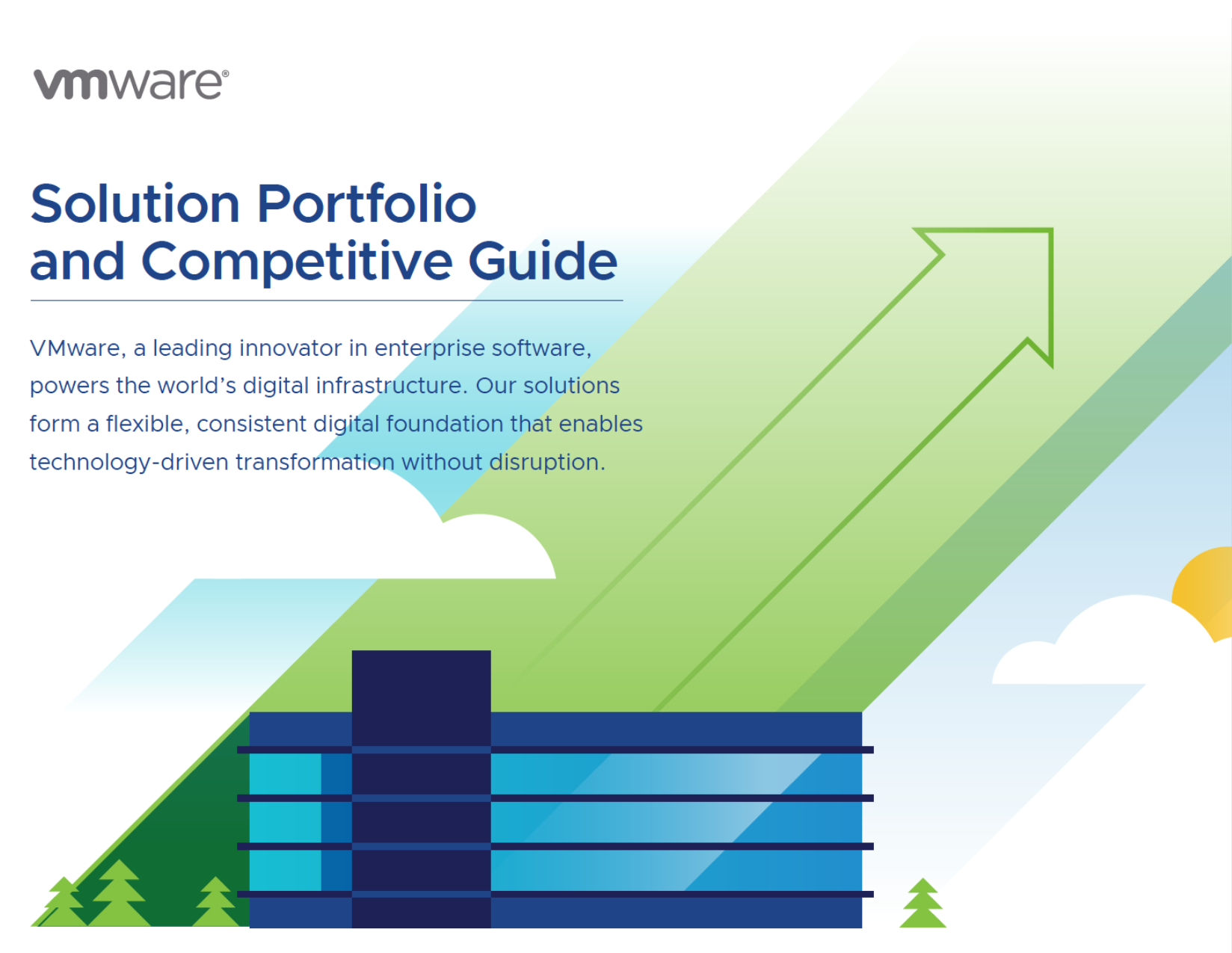 vmware®

Solution Portfolio and Competitive Guide

VMware, a leading innovator in enterprise software, powers the world's digital infrastructure. Our solutions form a flexible, consistent digital foundation that enables technology-driven transformation without disruption.